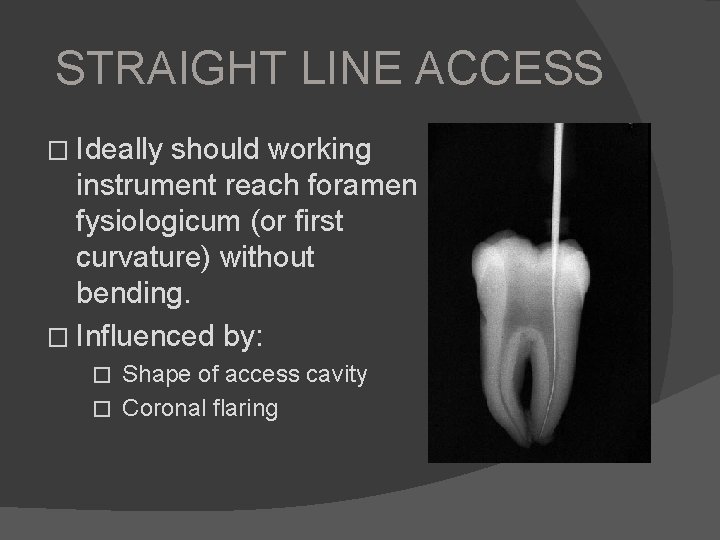 STRAIGHT LINE ACCESS

☐ Ideally should working instrument reach foramen fysiologicum (or first curvature) without bending.

☐ Influenced by:

☐ Shape of access cavity

☐ Coronal flaring